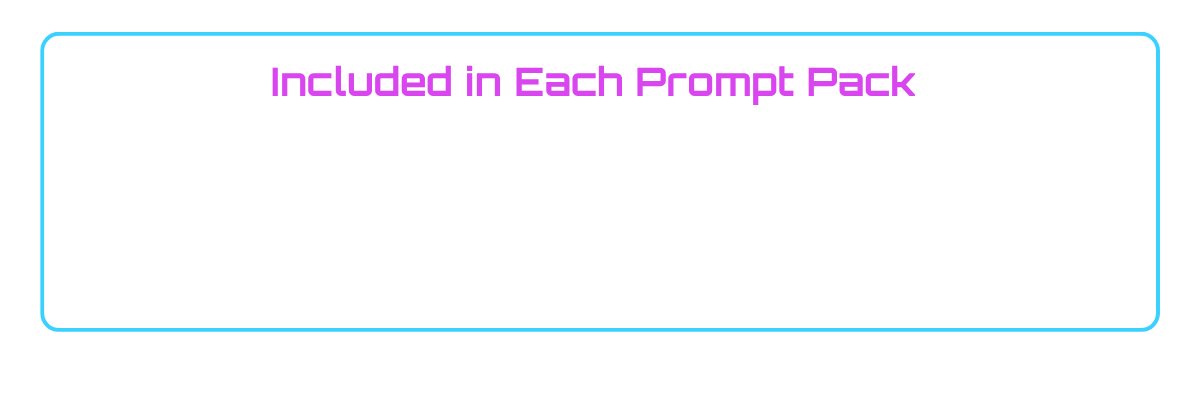 Included in Each Prompt Pack